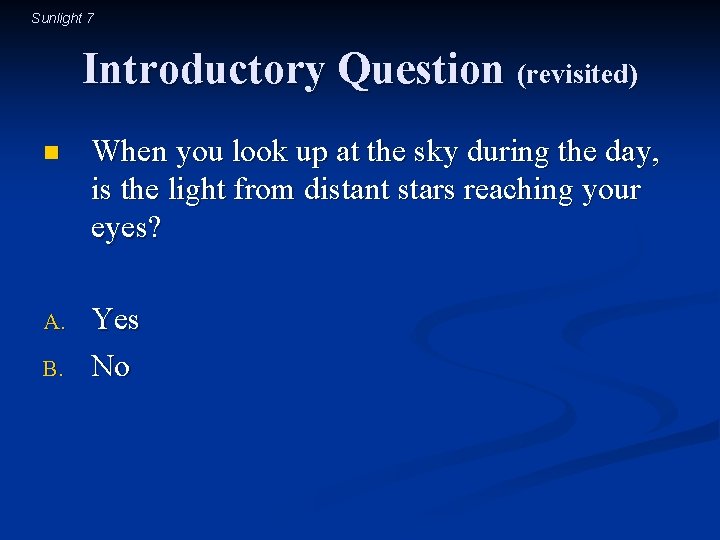 Sunlight 7

Introductory Question (revisited)

When you look up at the sky during the day, is the light from distant stars reaching your eyes?

A. Yes
B. No